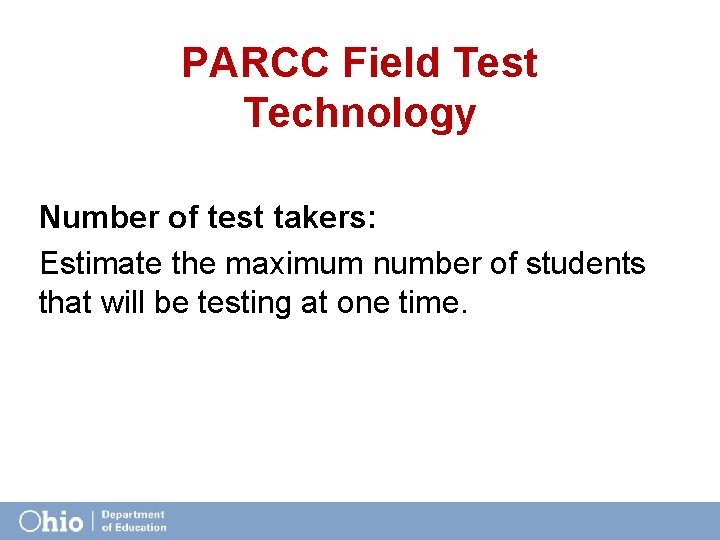 PARCC Field Test Technology

Number of test takers:

Estimate the maximum number of students that will be testing at one time.

Ohio | Department of Education